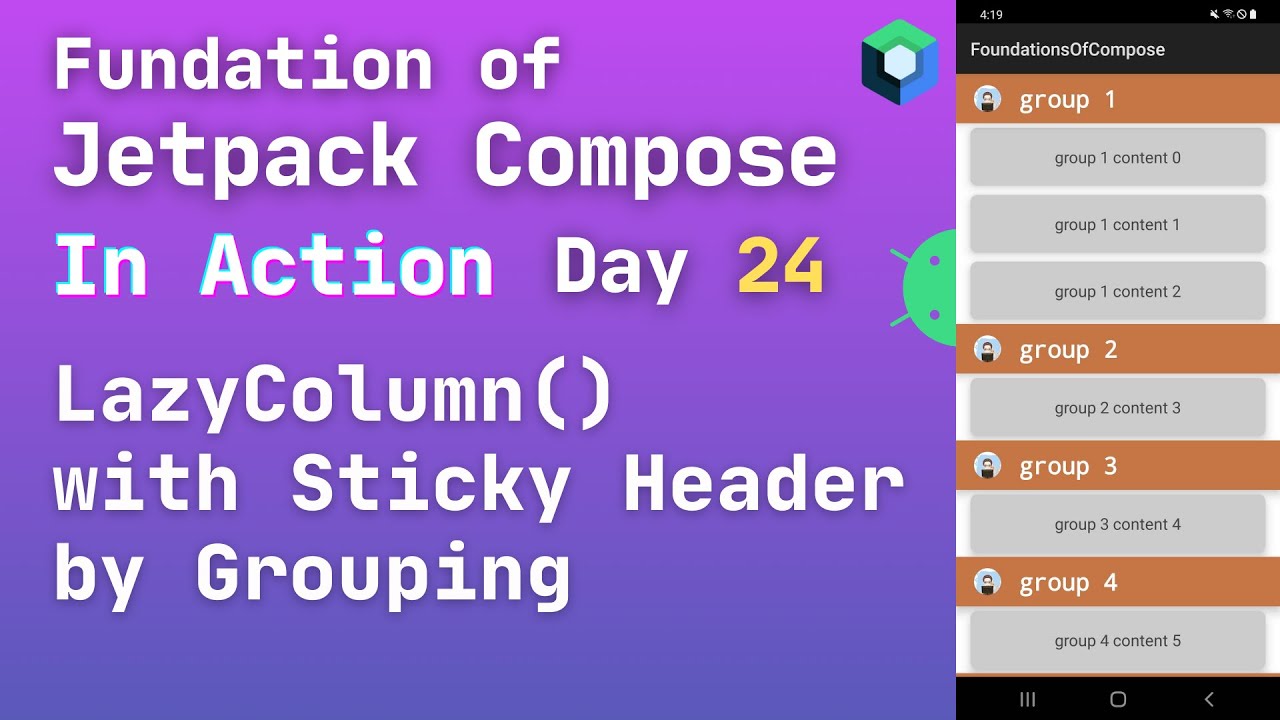 Fundation of Jetpack Compose

In Action Day 24

LazyColumn() with Sticky Header by Grouping

4:19

FoundationsOfCompose

group 1

group 1 content 0

group 1 content 1

group 1 content 2

group 2

group 2 content 3

group 3

group 3 content 4

group 4

group 4 content 5